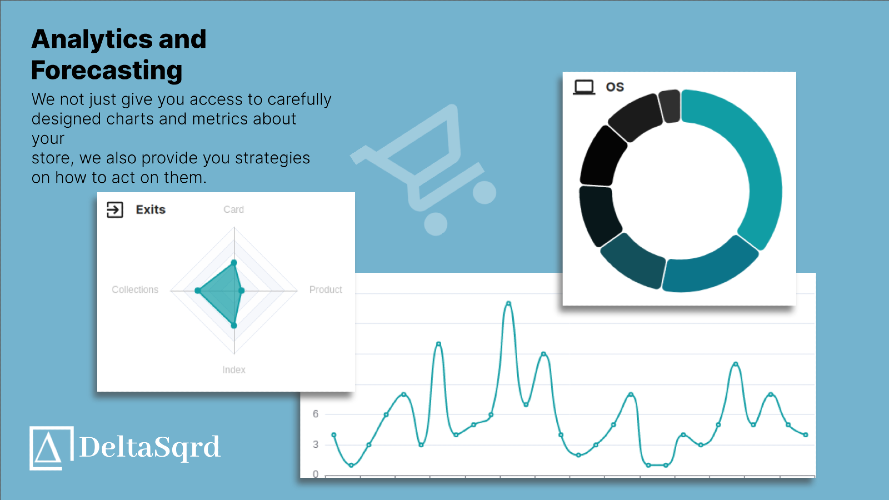 Analytics and Forecasting

We not just give you access to carefully designed charts and metrics about your
store, we also provide you strategies on how to act on them.

OS

Exits

Card

Collections

Product

Index

6

3

0

DeltaSqrd